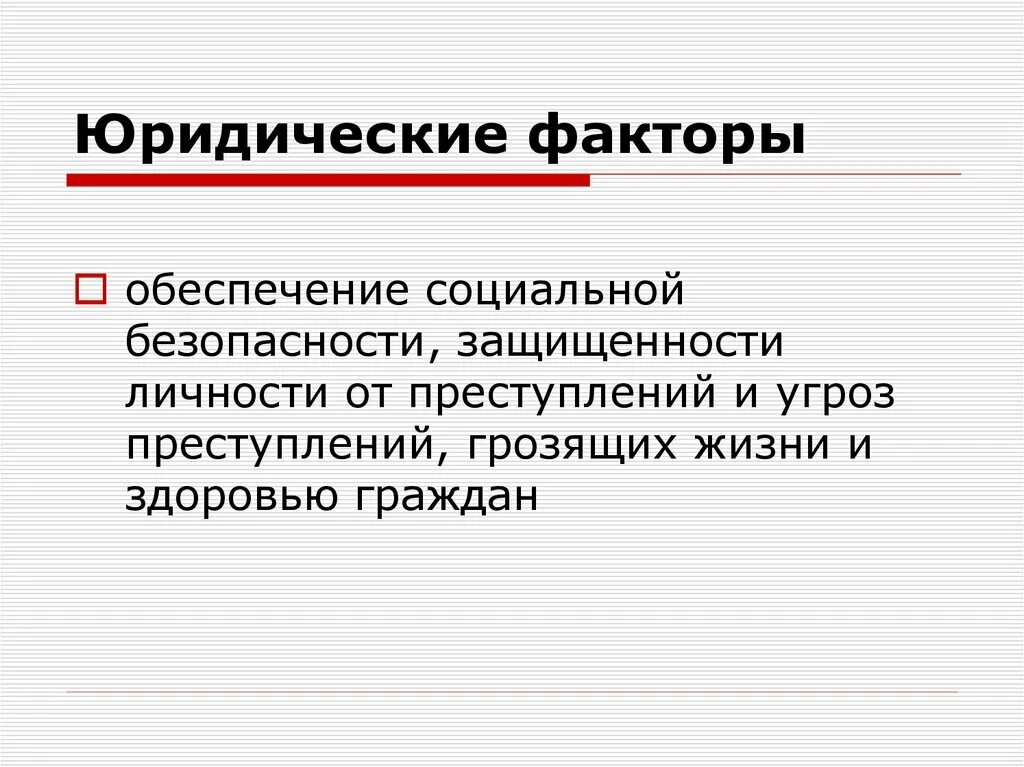 Юридические факторы

обеспечение социальной безопасности, защищенности личности от преступлений и угроз преступлений, грозящих жизни и здоровью граждан